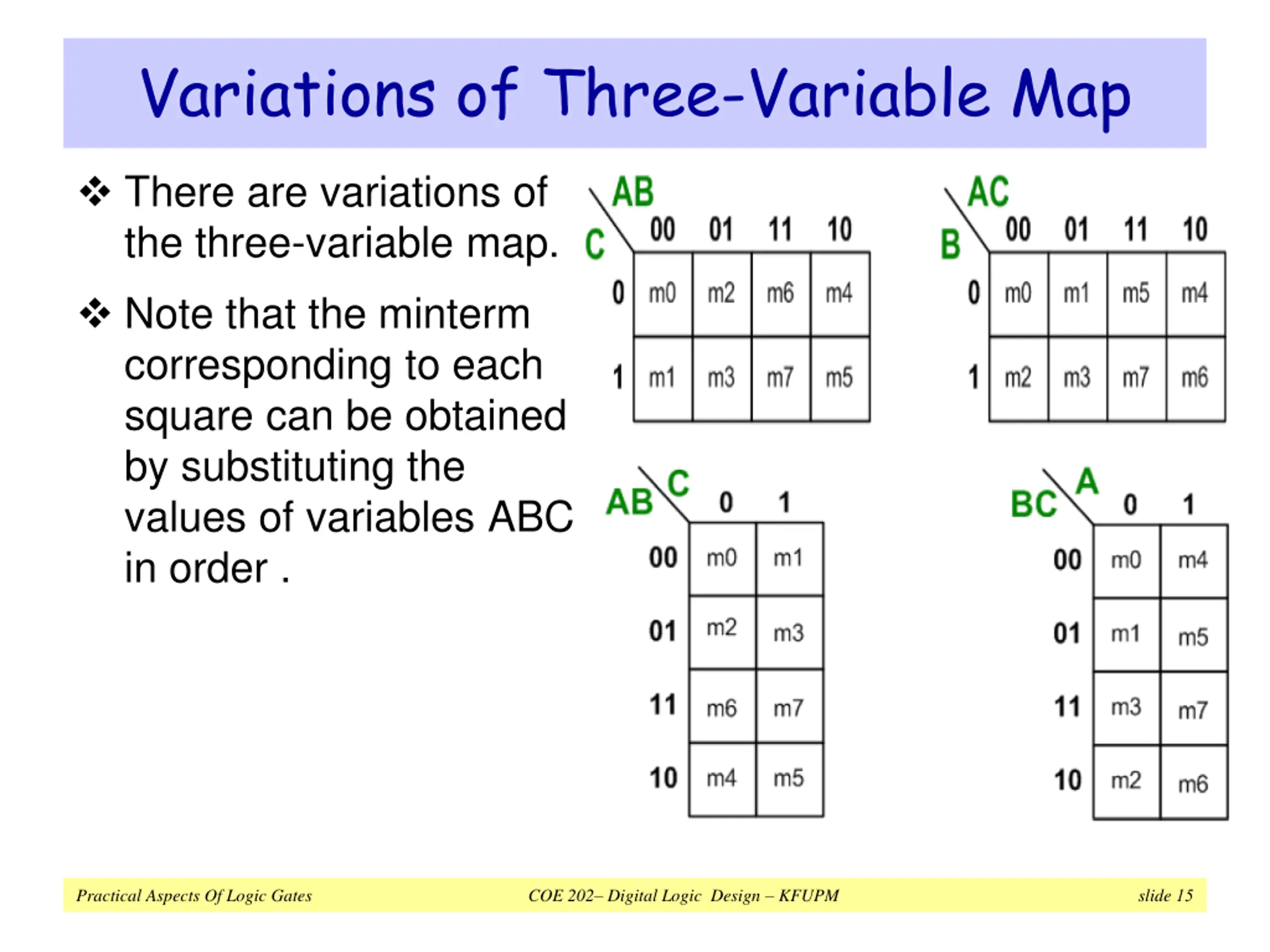 Variations of Three-Variable Map

❖ There are variations of the three-variable map.

❖ Note that the minterm corresponding to each square can be obtained by substituting the values of variables ABC in order .

| C \ AB | 00 | 01 | 11 | 10 |
|---|---|---|---|---|
| 0 | m0 | m2 | m6 | m4 |
| 1 | m1 | m3 | m7 | m5 |

| B \ AC | 00 | 01 | 11 | 10 |
|---|---|---|---|---|
| 0 | m0 | m1 | m5 | m4 |
| 1 | m2 | m3 | m7 | m6 |

| AB \ C | 0 | 1 |
|---|---|---|
| 00 | m0 | m1 |
| 01 | m2 | m3 |
| 11 | m6 | m7 |
| 10 | m4 | m5 |

| BC \ A | 0 | 1 |
|---|---|---|
| 00 | m0 | m4 |
| 01 | m1 | m5 |
| 11 | m3 | m7 |
| 10 | m2 | m6 |

Practical Aspects Of Logic Gates COE 202– Digital Logic Design – KFUPM slide 15